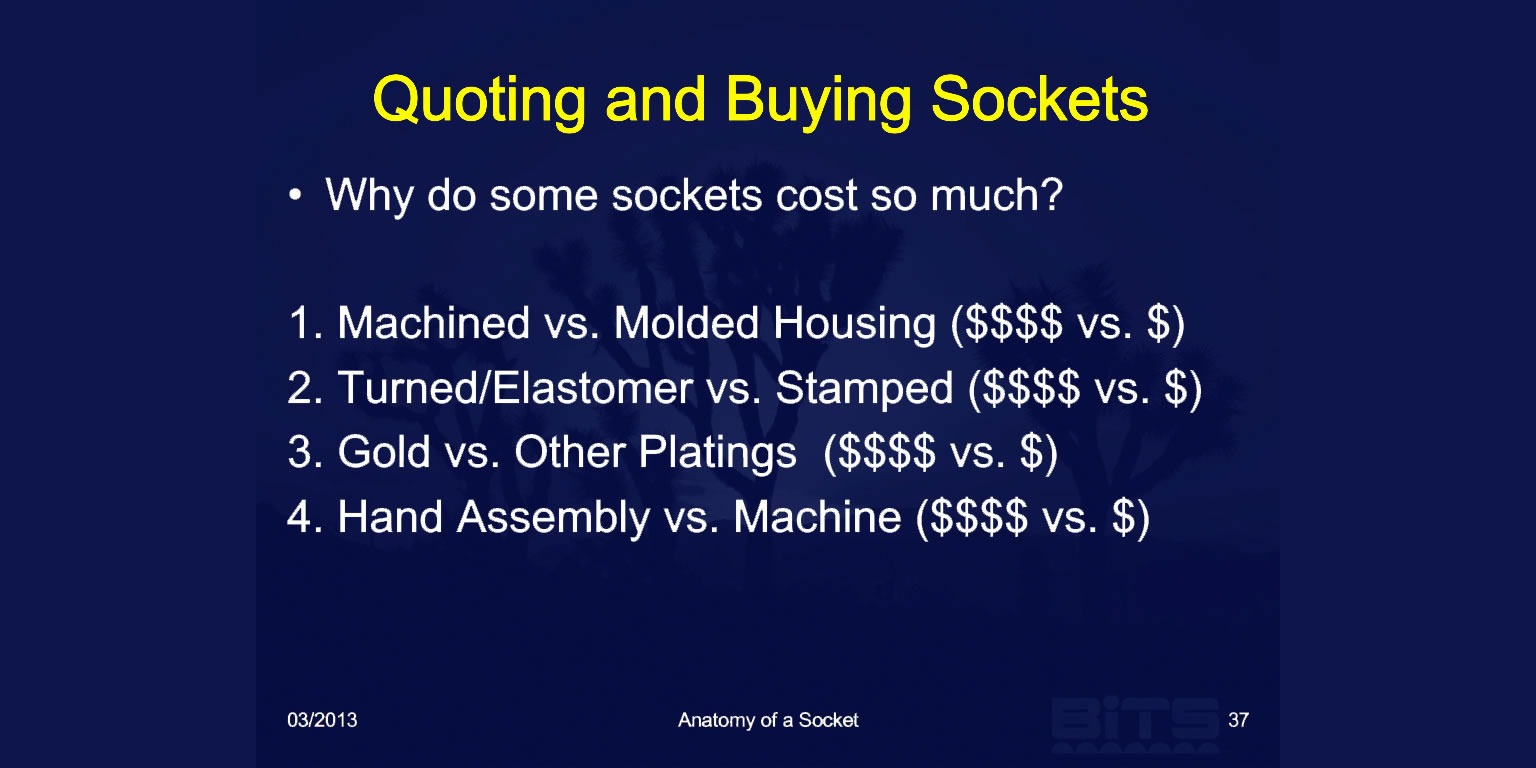 Quoting and Buying Sockets

• Why do some sockets cost so much?

1. Machined vs. Molded Housing (\$\$\$\$ vs. \$)
2. Turned/Elastomer vs. Stamped (\$\$\$\$ vs. \$)
3. Gold vs. Other Platings (\$\$\$\$ vs. \$)
4. Hand Assembly vs. Machine (\$\$\$\$ vs. \$)

03/2013 Anatomy of a Socket BiTS 37